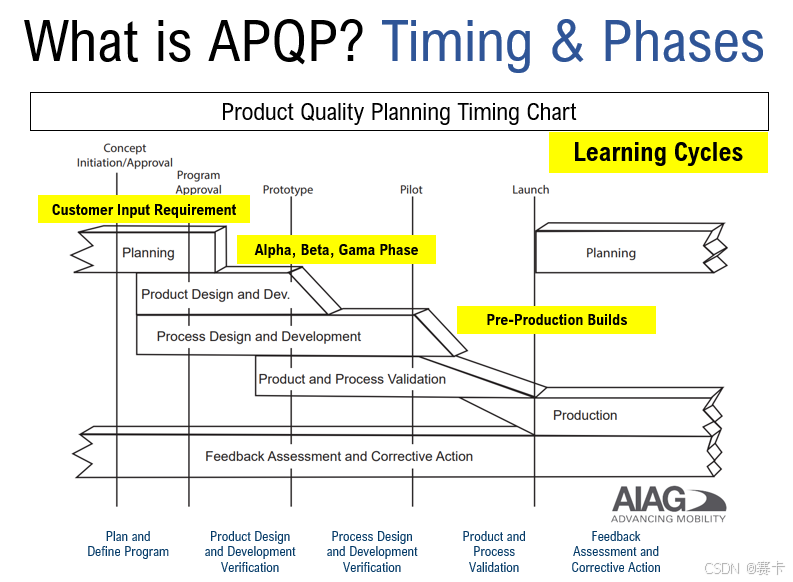 What is APQP? Timing & Phases

Product Quality Planning Timing Chart

Learning Cycles

Concept Initiation/Approval

Program Approval

Prototype

Pilot

Launch

Customer Input Requirement

Planning

Alpha, Beta, Gama Phase

Planning

Product Design and Dev.

Pre-Production Builds

Process Design and Development

Product and Process Validation

Production

Feedback Assessment and Corrective Action

AIAG
ADVANCING MOBILITY

Plan and Define Program

Product Design and Development Verification

Process Design and Development Verification

Product and Process Validation

Feedback Assessment and Corrective Action

CSDN @赛卡